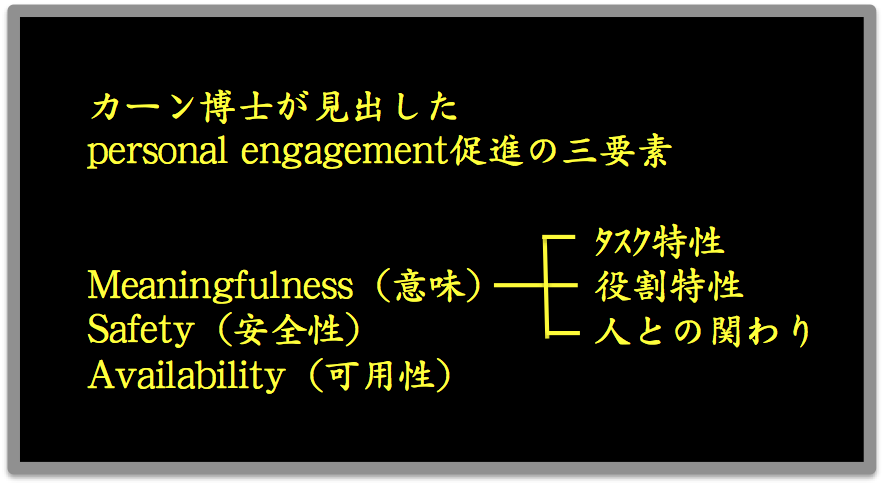 カーン博士が見出した
personal engagement促進の三要素

Meaningfulness（意味）
Safety（安全性）
Availability（可用性）

タスク特性
役割特性
人との関わり